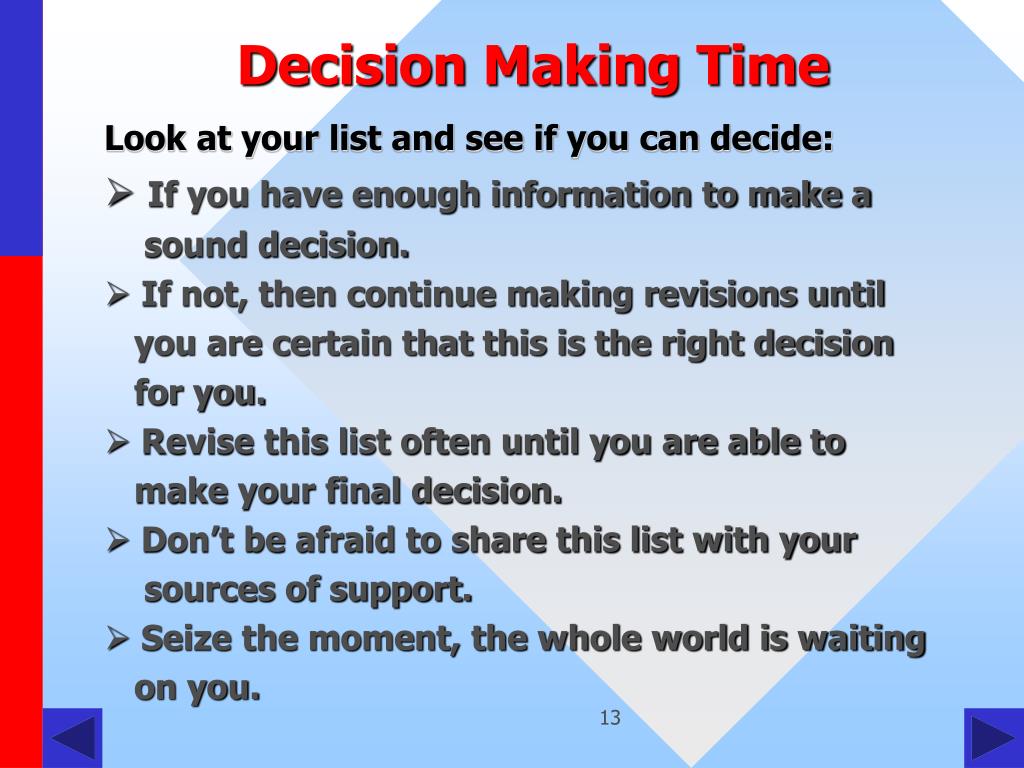 Decision Making Time

Look at your list and see if you can decide:

➢ If you have enough information to make a sound decision.

➢ If not, then continue making revisions until you are certain that this is the right decision for you.

➢ Revise this list often until you are able to make your final decision.

➢ Don’t be afraid to share this list with your sources of support.

➢ Seize the moment, the whole world is waiting on you.

13